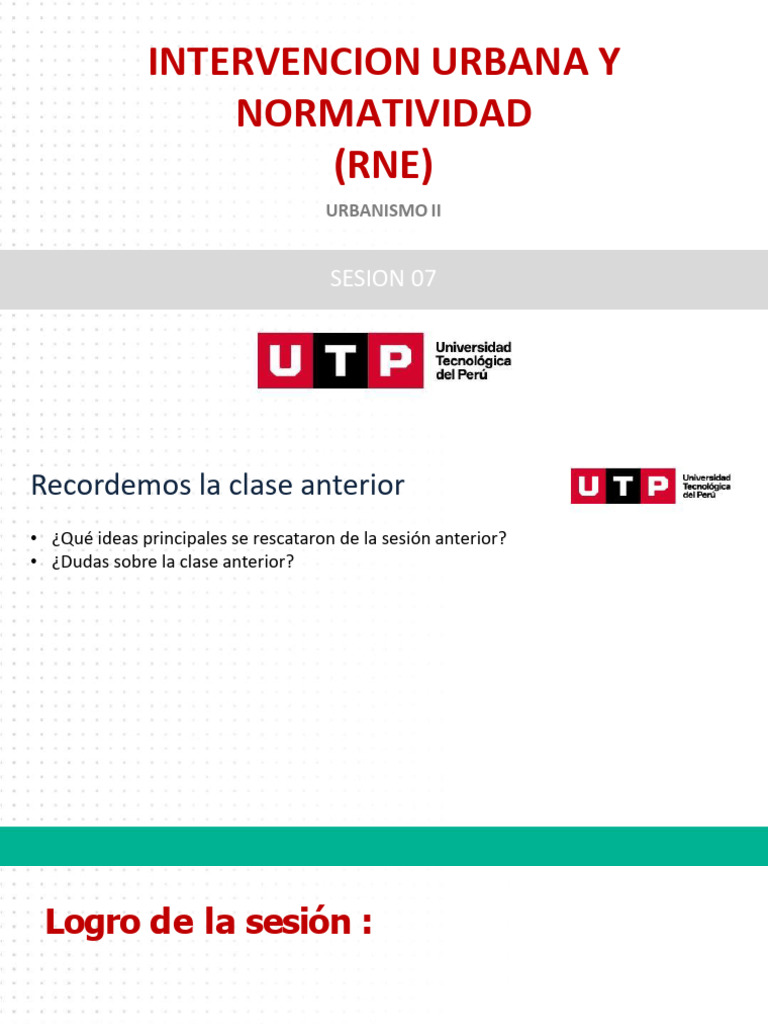 INTERVENCION URBANA Y NORMATIVIDAD
(RNE)

URBANISMO II

SESION 07

UTP Universidad Tecnológica del Perú

Recordemos la clase anterior

UTP Universidad Tecnológica del Perú

• ¿Qué ideas principales se rescataron de la sesión anterior?
• ¿Dudas sobre la clase anterior?

Logro de la sesión :